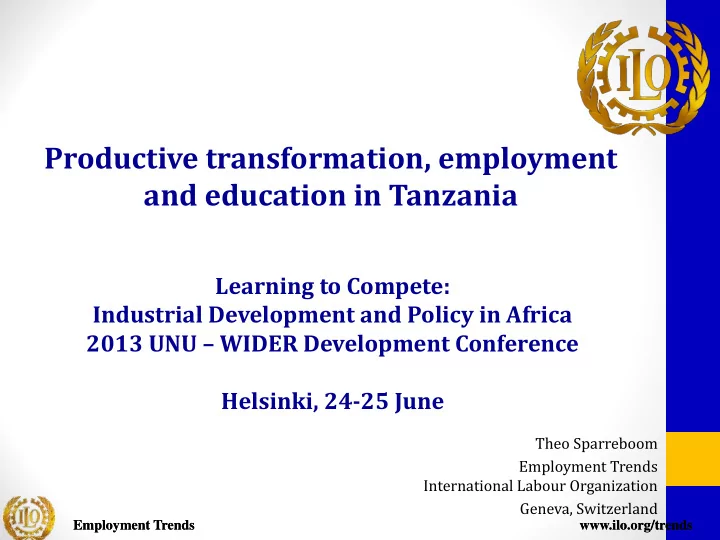 ILO

Productive transformation, employment and education in Tanzania

Learning to Compete:
Industrial Development and Policy in Africa
2013 UNU – WIDER Development Conference

Helsinki, 24-25 June

Theo Sparreboom
Employment Trends
International Labour Organization
Geneva, Switzerland

ILO

Employment Trends

www.ilo.org/trends